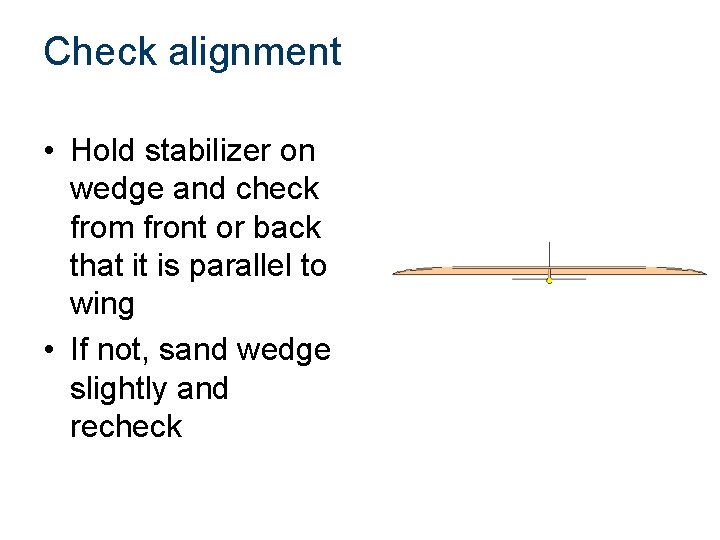 Check alignment

• Hold stabilizer on wedge and check from front or back that it is parallel to wing

• If not, sand wedge slightly and recheck